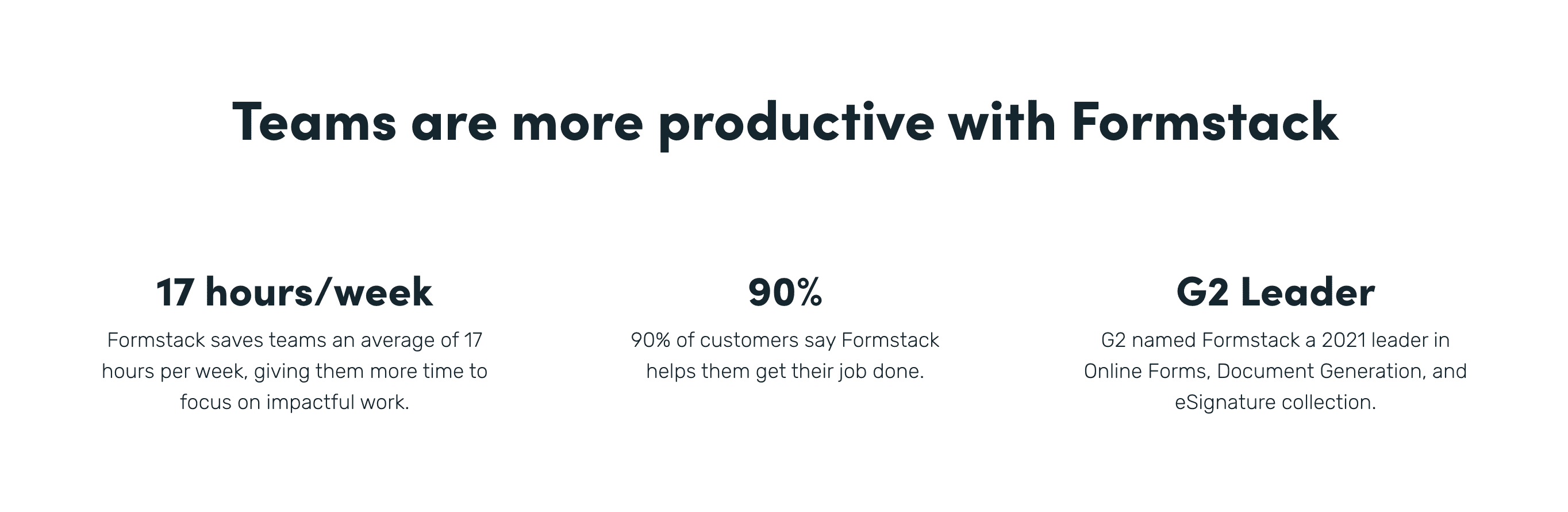 Teams are more productive with Formstack

17 hours/week

Formstack saves teams an average of 17 hours per week, giving them more time to focus on impactful work.

90%

90% of customers say Formstack helps them get their job done.

G2 Leader

G2 named Formstack a 2021 leader in Online Forms, Document Generation, and eSignature collection.